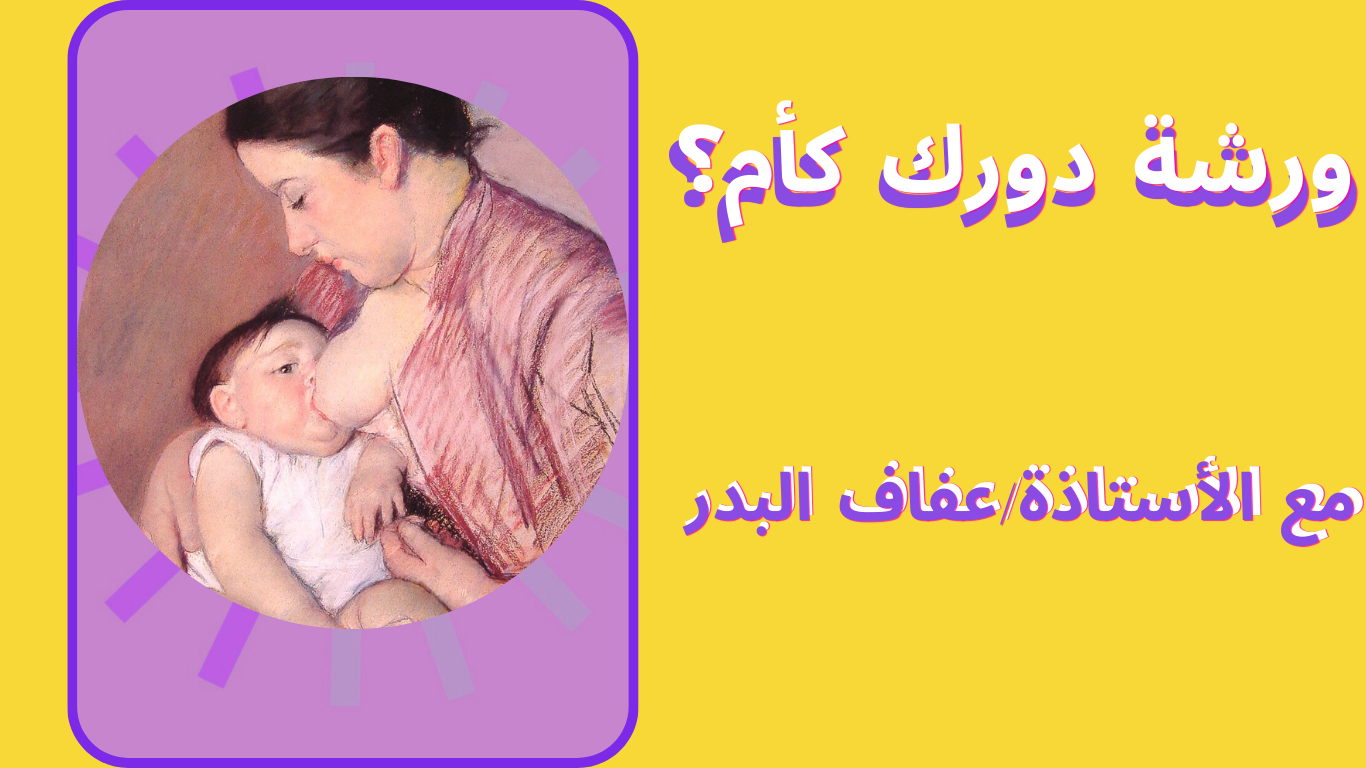 ورشة دورك كأم؟

مع الأستاذة/عفاف البدر